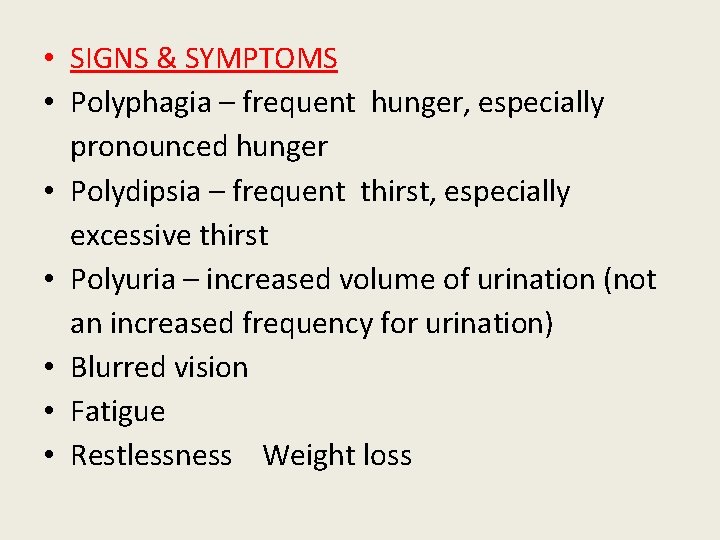 • SIGNS & SYMPTOMS
• Polyphagia – frequent hunger, especially pronounced hunger
• Polydipsia – frequent thirst, especially excessive thirst
• Polyuria – increased volume of urination (not an increased frequency for urination)
• Blurred vision
• Fatigue
• Restlessness Weight loss